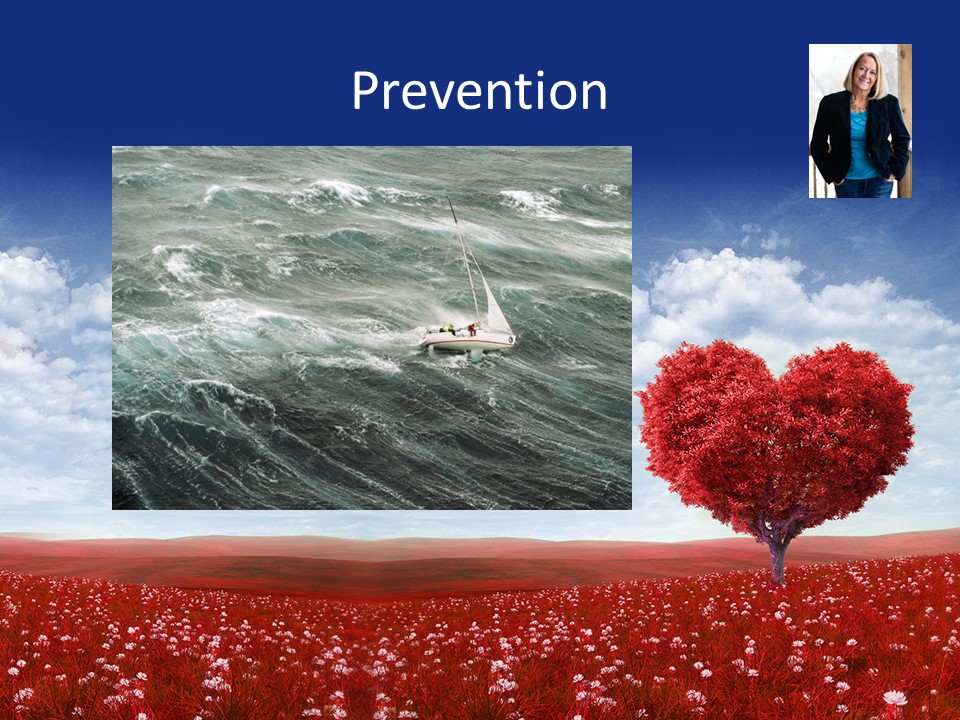 Prevention